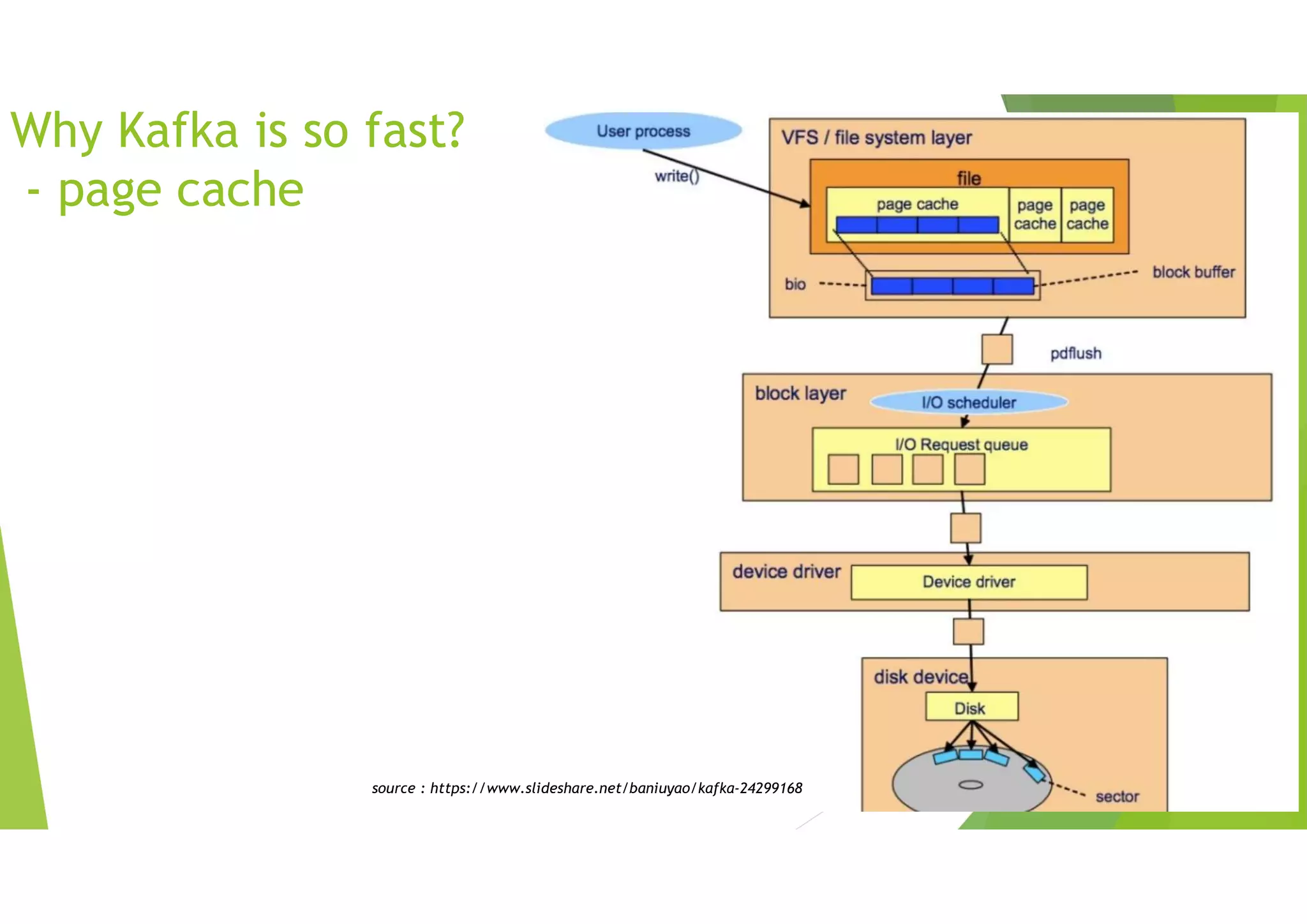 Why Kafka is so fast?
- page cache

User process

write()

VFS / file system layer

file

page cache

page cache

page cache

bio

block buffer

pdflush

block layer

I/O scheduler

I/O Request queue

device driver

Device driver

disk device

Disk

sector

source : https://www.slideshare.net/baniuyao/kafka-24299168